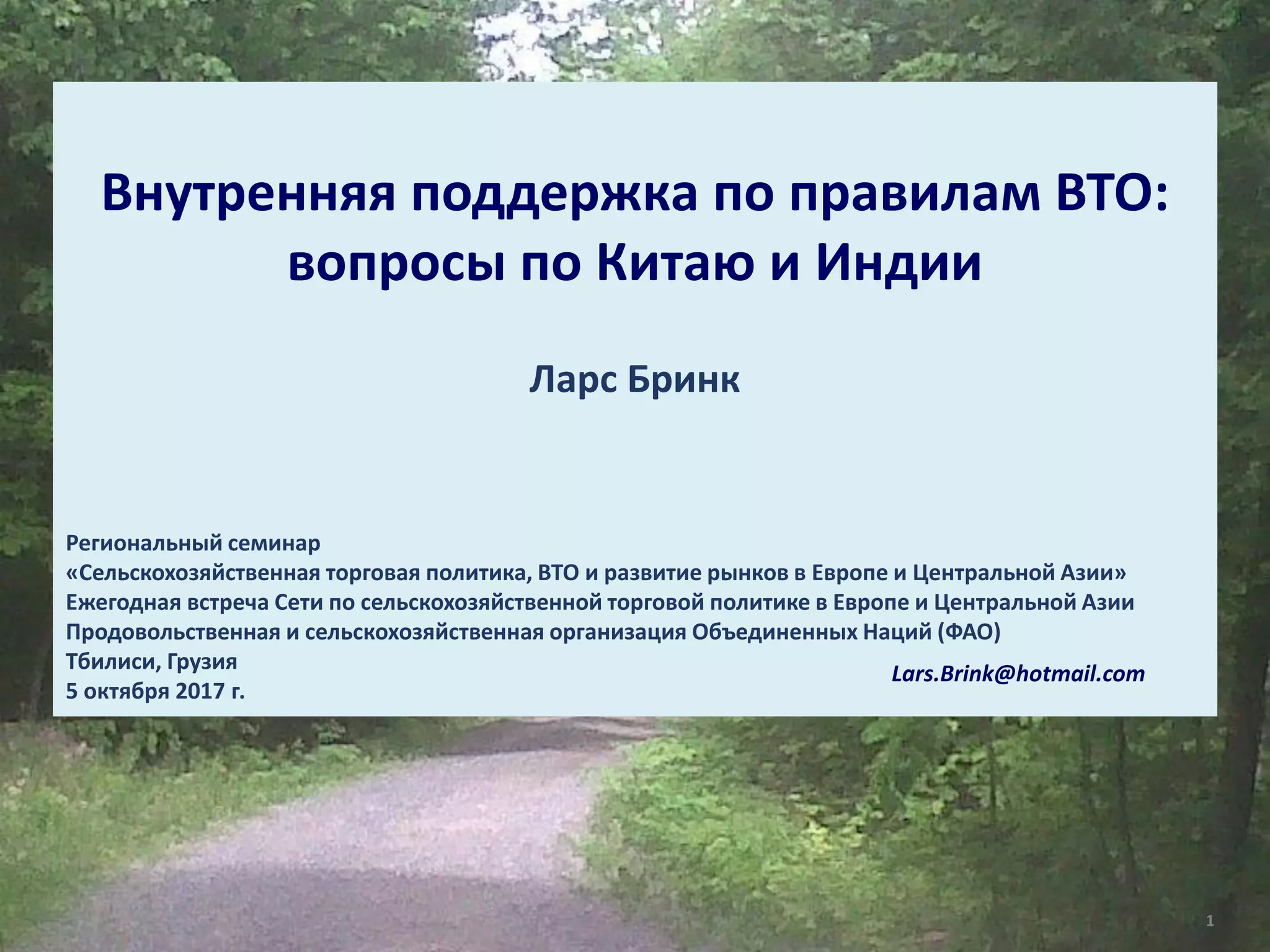 Внутренняя поддержка по правилам ВТО: вопросы по Китаю и Индии

Ларс Бринк

Региональный семинар
«Сельскохозяйственная торговая политика, ВТО и развитие рынков в Европе и Центральной Азии»
Ежегодная встреча Сети по сельскохозяйственной торговой политике в Европе и Центральной Азии
Продовольственная и сельскохозяйственная организация Объединенных Наций (ФАО)
Тбилиси, Грузия
5 октября 2017 г.

Lars.Brink@hotmail.com

1